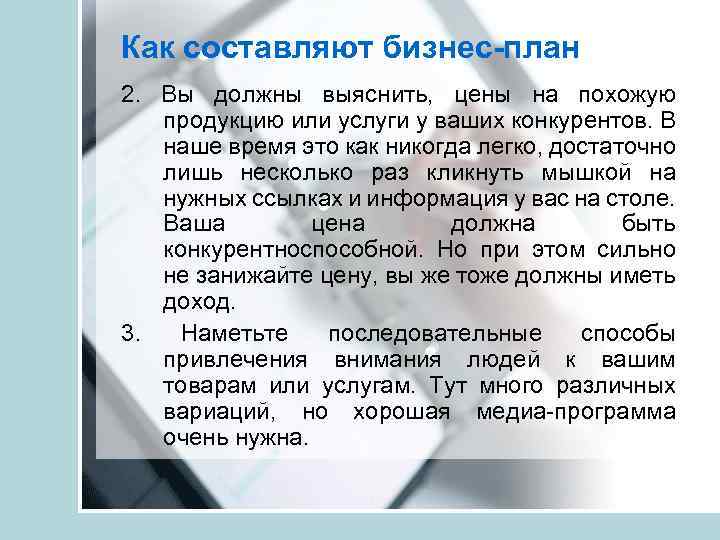 Как составляют бизнес-план

2. Вы должны выяснить, цены на похожую продукцию или услуги у ваших конкурентов. В наше время это как никогда легко, достаточно лишь несколько раз кликнуть мышкой на нужных ссылках и информация у вас на столе. Ваша цена должна быть конкурентноспособной. Но при этом сильно не занижайте цену, вы же тоже должны иметь доход.

3. Наметьте последовательные способы привлечения внимания людей к вашим товарам или услугам. Тут много различных вариаций, но хорошая медиа-программа очень нужна.